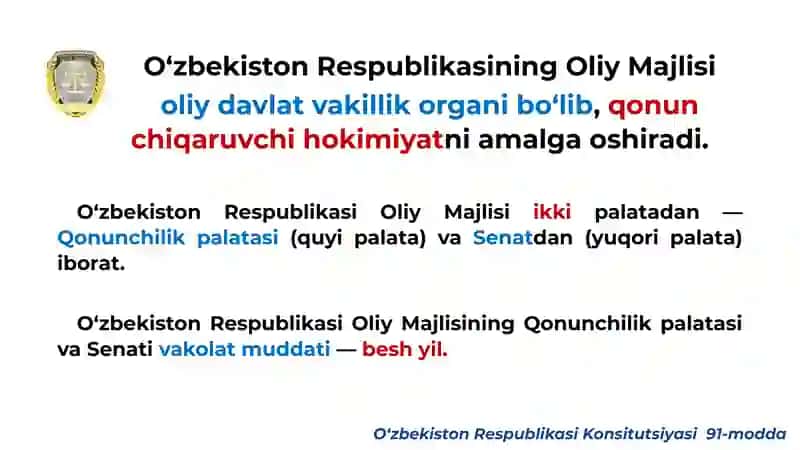 O‘zbekiston Respublikasining Oliy Majlisi oliy davlat vakillik organi bo‘lib, qonun chiqaruvchi hokimiyatni amalga oshiradi.

O‘zbekiston Respublikasi Oliy Majlisi ikki palatadan — Qonunchilik palatasi (quyi palata) va Senatdan (yuqori palata) iborat.

O‘zbekiston Respublikasi Oliy Majlisining Qonunchilik palatasi va Senati vakolat muddati — besh yil.

O‘zbekiston Respublikasi Konsitutsiyasi 91-modda